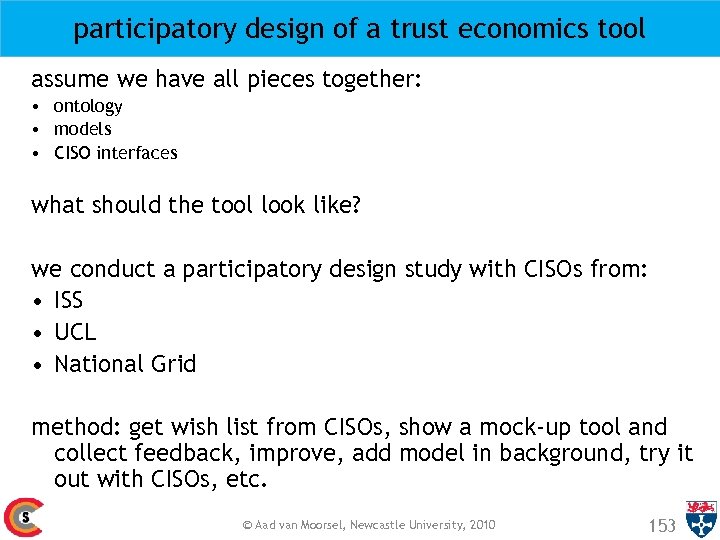 participatory design of a trust economics tool

assume we have all pieces together:
• ontology
• models
• CISO interfaces

what should the tool look like?

we conduct a participatory design study with CISOs from:
• ISS
• UCL
• National Grid

method: get wish list from CISOs, show a mock-up tool and collect feedback, improve, add model in background, try it out with CISOs, etc.

S

© Aad van Moorsel, Newcastle University, 2010

153